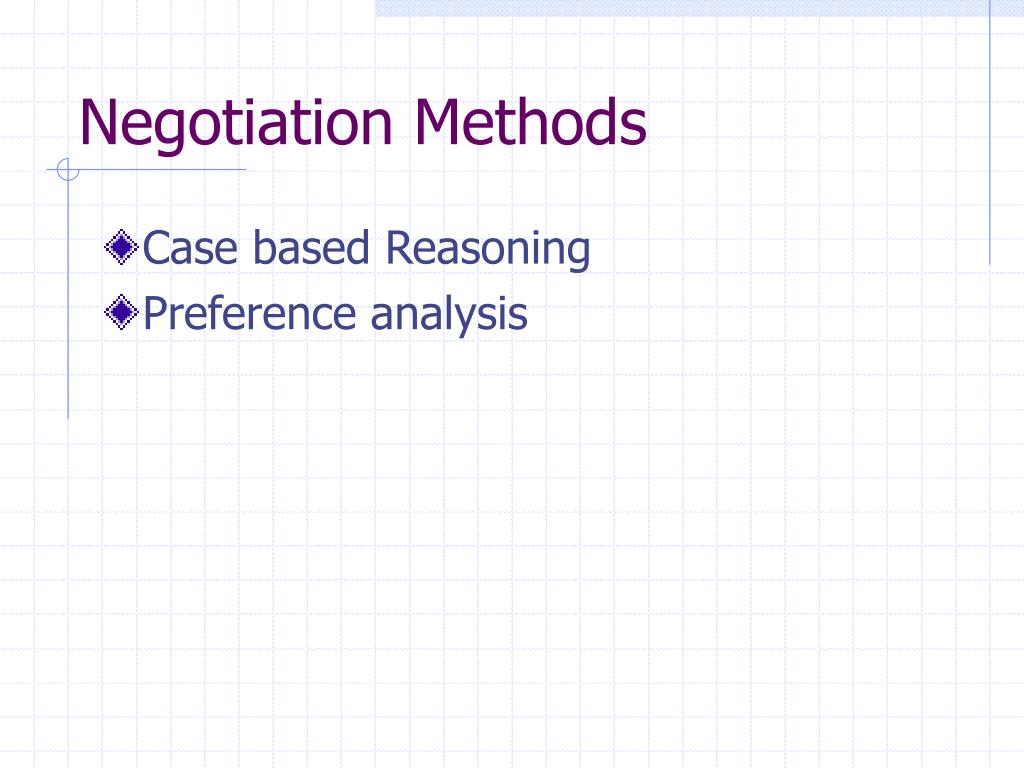 Negotiation Methods

Case based Reasoning
Preference analysis